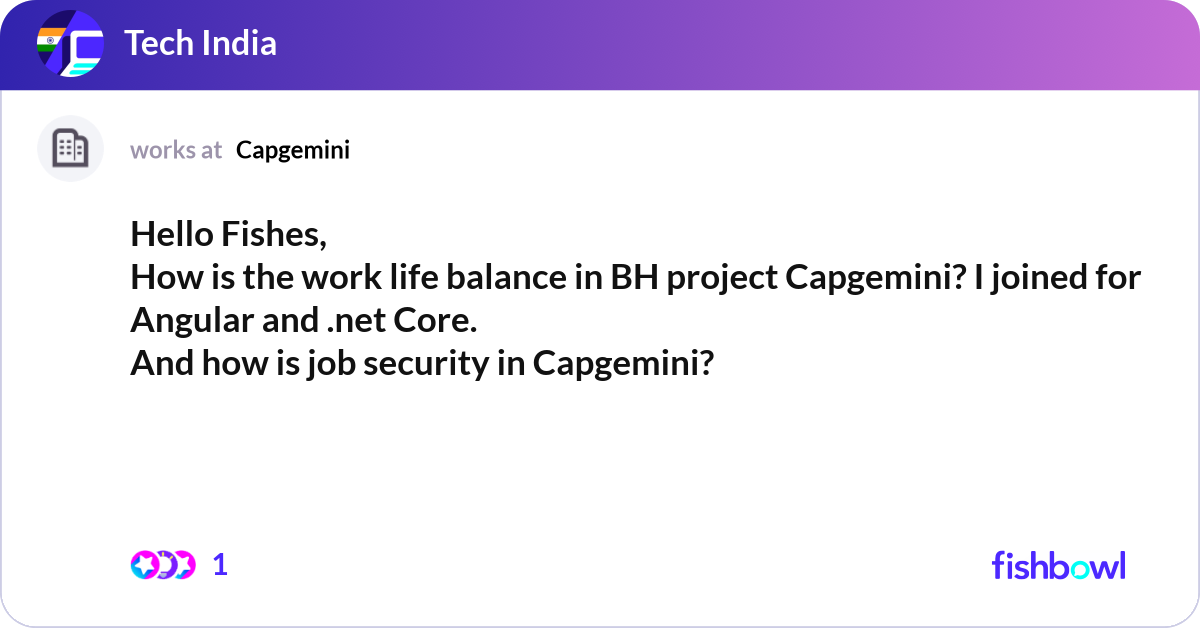 Tech India

works at Capgemini

Hello Fishes,
How is the work life balance in BH project Capgemini? I joined for Angular and .net Core.
And how is job security in Capgemini?

1

fishbowl